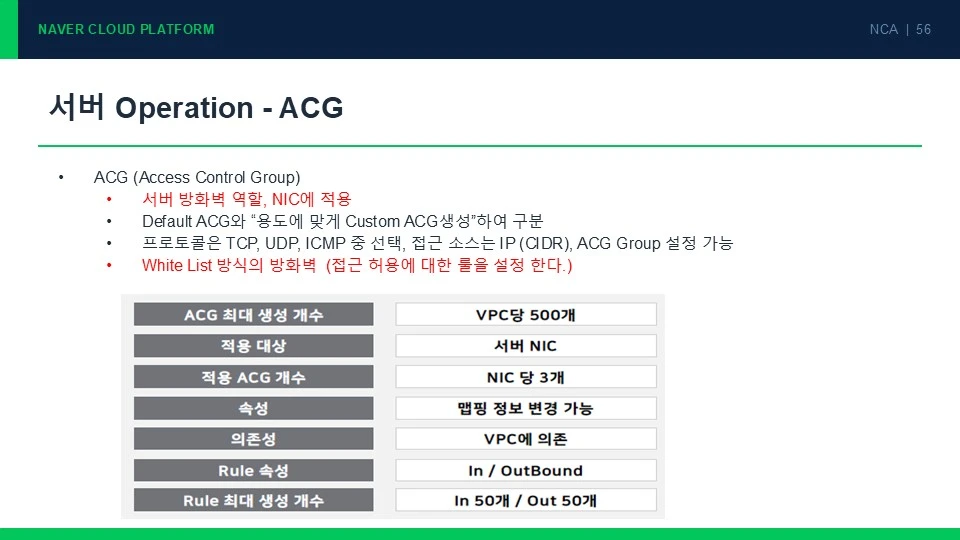 NAVER CLOUD PLATFORM

NCA | 56

서버 Operation - ACG

• ACG (Access Control Group)
  • 서버 방화벽 역할, NIC에 적용
  • Default ACG와 "용도에 맞게 Custom ACG생성"하여 구분
  • 프로토콜은 TCP, UDP, ICMP 중 선택, 접근 소스는 IP (CIDR), ACG Group 설정 가능
  • White List 방식의 방화벽 (접근 허용에 대한 룰을 설정 한다.)

| ACG 최대 생성 개수 | VPC당 500개 |
|---|---|
| 적용 대상 | 서버 NIC |
| 적용 ACG 개수 | NIC 당 3개 |
| 속성 | 맵핑 정보 변경 가능 |
| 의존성 | VPC에 의존 |
| Rule 속성 | In / OutBound |
| Rule 최대 생성 개수 | In 50개 / Out 50개 |